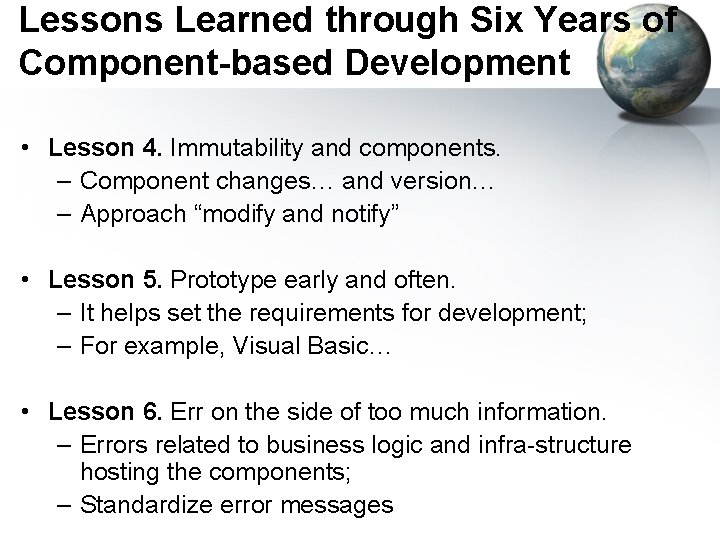 Lessons Learned through Six Years of Component-based Development

• Lesson 4. Immutability and components.
– Component changes… and version…
– Approach “modify and notify”

• Lesson 5. Prototype early and often.
– It helps set the requirements for development;
– For example, Visual Basic…

• Lesson 6. Err on the side of too much information.
– Errors related to business logic and infra-structure hosting the components;
– Standardize error messages